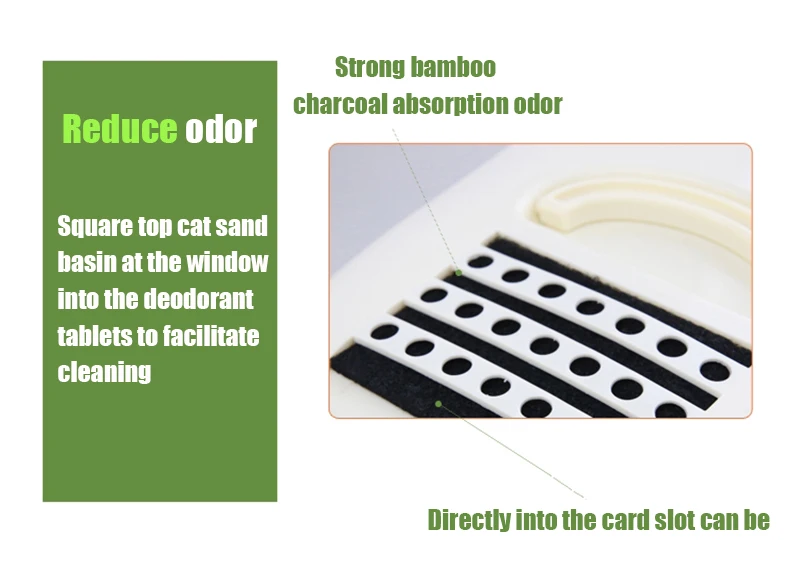 Reduce odor

Square top cat sand basin at the window into the deodorant tablets to facilitate cleaning

Strong bamboo charcoal absorption odor

Directly into the card slot can be